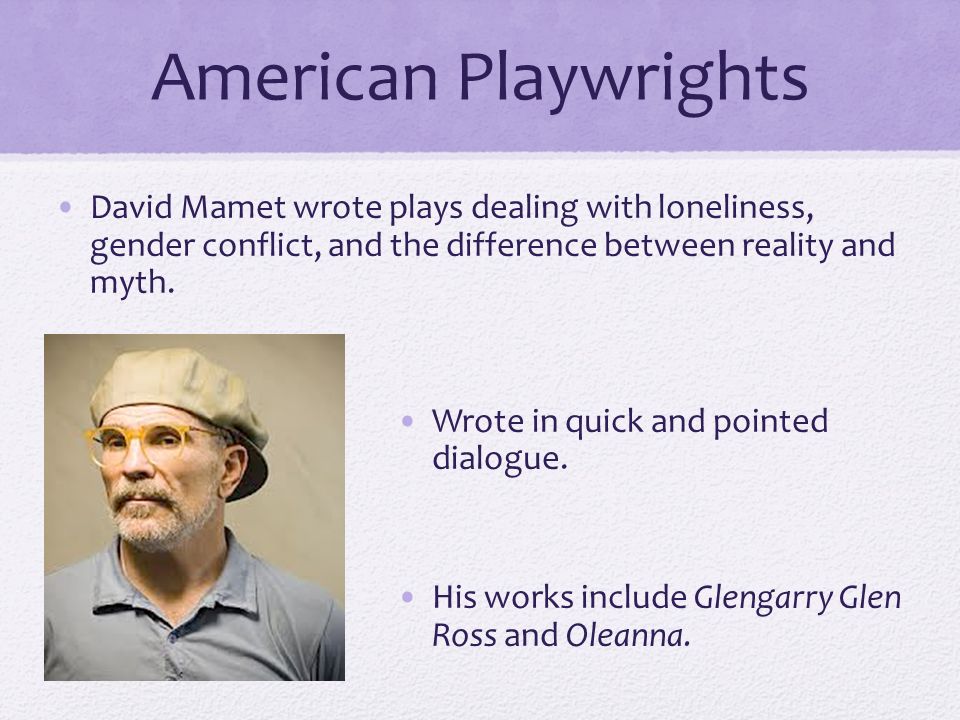 American Playwrights

• David Mamet wrote plays dealing with loneliness, gender conflict, and the difference between reality and myth.

• Wrote in quick and pointed dialogue.

• His works include Glengarry Glen Ross and Oleanna.